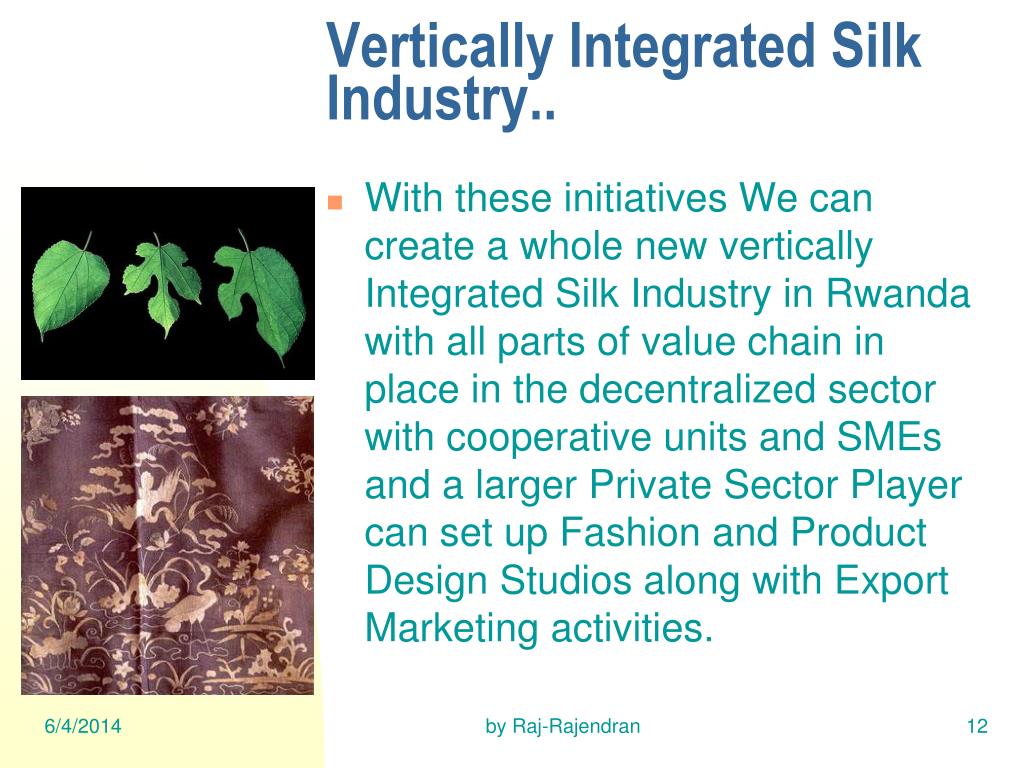 Vertically Integrated Silk Industry..

With these initiatives We can create a whole new vertically Integrated Silk Industry in Rwanda with all parts of value chain in place in the decentralized sector with cooperative units and SMEs and a larger Private Sector Player can set up Fashion and Product Design Studios along with Export Marketing activities.

6/4/2014

by Raj-Rajendran

12